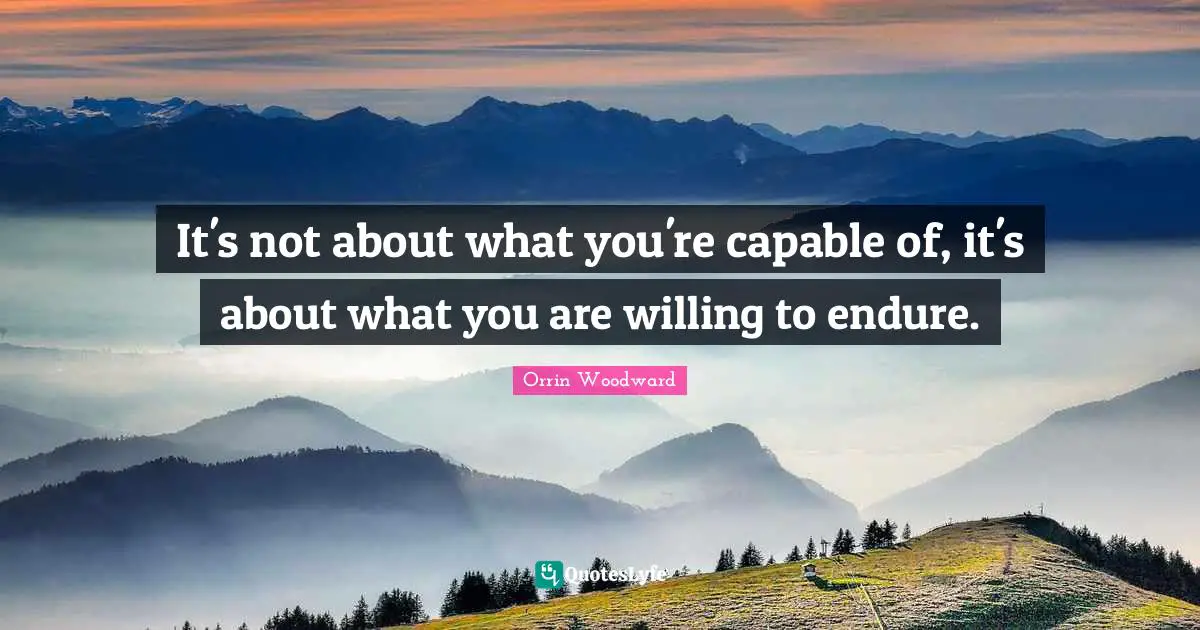 It's not about what you're capable of, it's about what you are willing to endure.

Orrin Woodward

QuotesLyfe